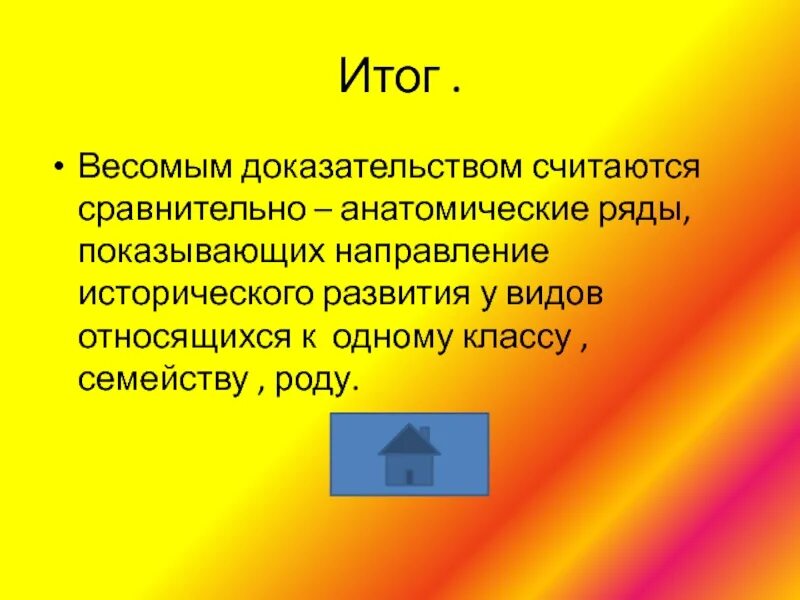 Итог .

• Весомым доказательством считаются сравнительно – анатомические ряды, показывающих направление исторического развития у видов относящихся к одному классу , семейству , роду.